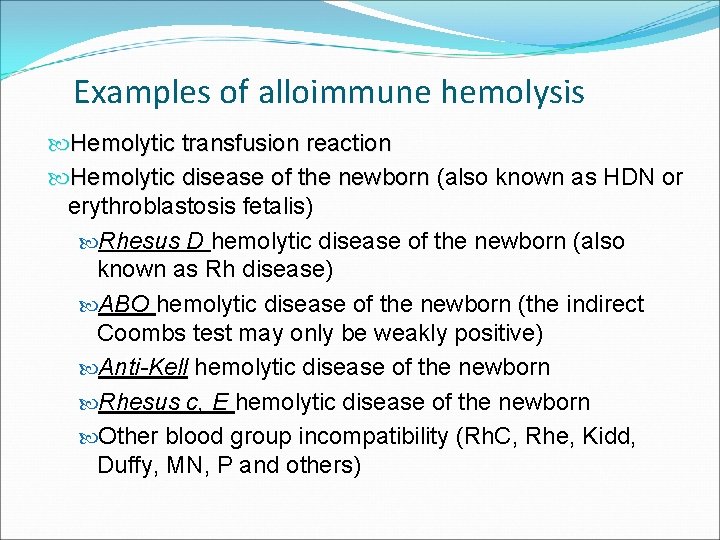 Examples of alloimmune hemolysis

Hemolytic transfusion reaction

Hemolytic disease of the newborn (also known as HDN or erythroblastosis fetalis)

Rhesus D hemolytic disease of the newborn (also known as Rh disease)

ABO hemolytic disease of the newborn (the indirect Coombs test may only be weakly positive)

Anti-Kell hemolytic disease of the newborn

Rhesus c, E hemolytic disease of the newborn

Other blood group incompatibility (RhC, Rhe, Kidd, Duffy, MN, P and others)